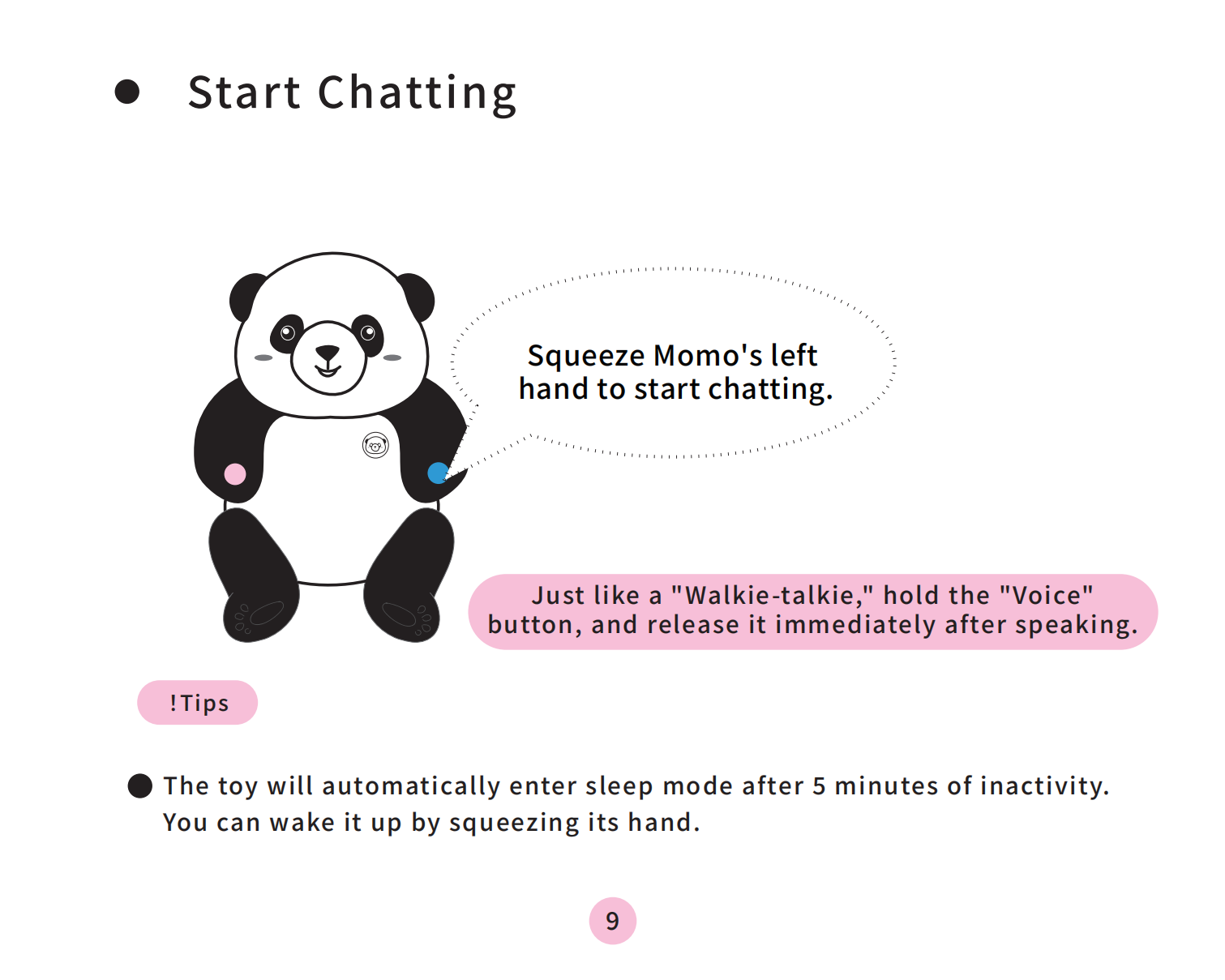 ● Start Chatting

Squeeze Momo's left hand to start chatting.

Just like a "Walkie-talkie," hold the "Voice" button, and release it immediately after speaking.

!Tips

● The toy will automatically enter sleep mode after 5 minutes of inactivity. You can wake it up by squeezing its hand.

9